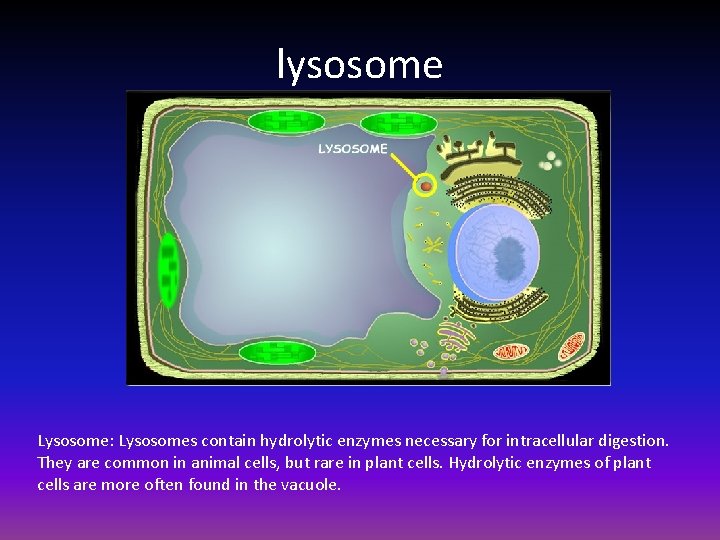 lysosome

LYSOSOME

Lysosome: Lysosomes contain hydrolytic enzymes necessary for intracellular digestion. They are common in animal cells, but rare in plant cells. Hydrolytic enzymes of plant cells are more often found in the vacuole.